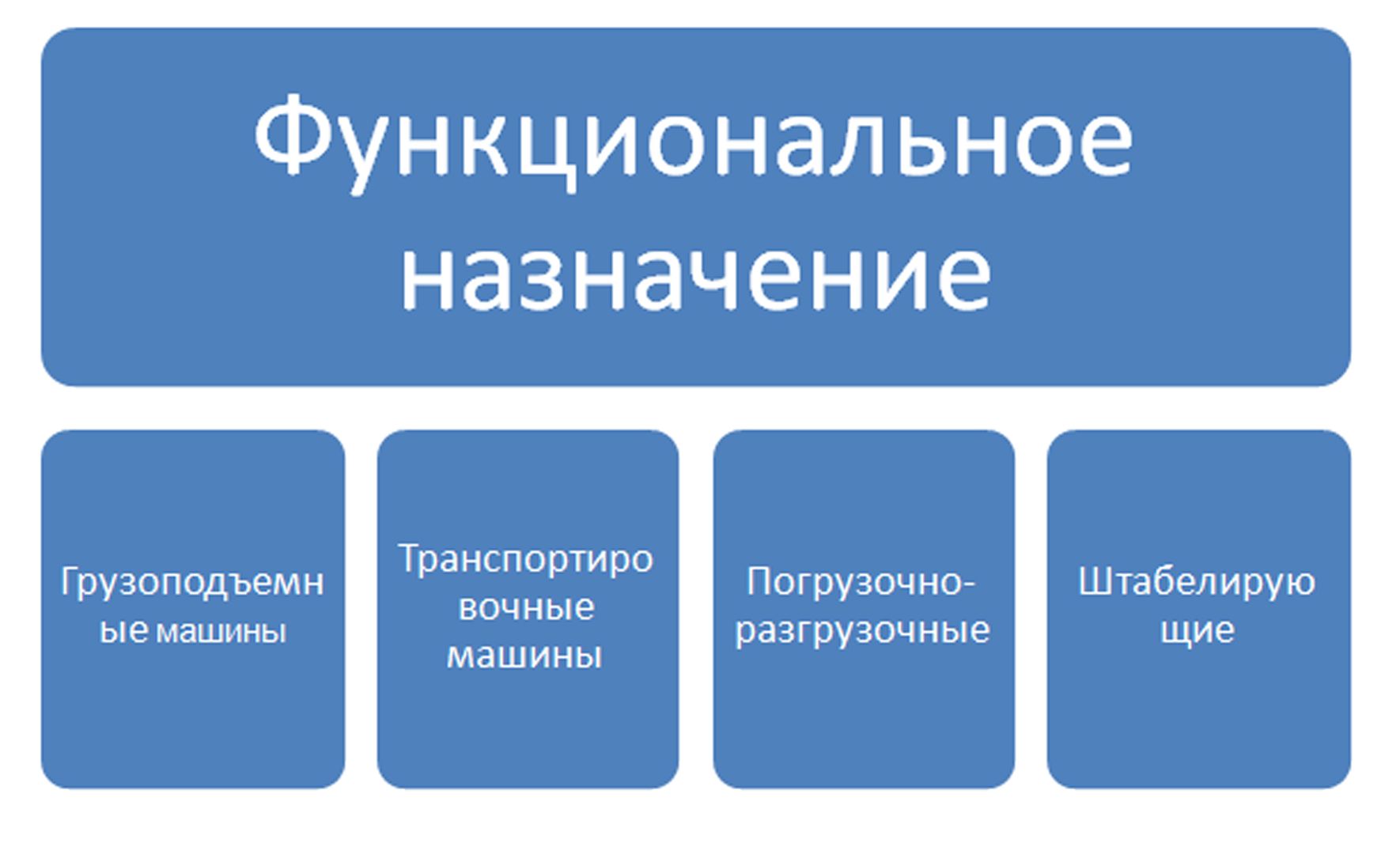 Функциональное назначение

Грузоподъемные машины

Транспортировочные машины

Погрузочно-разгрузочные

Штабелирующие